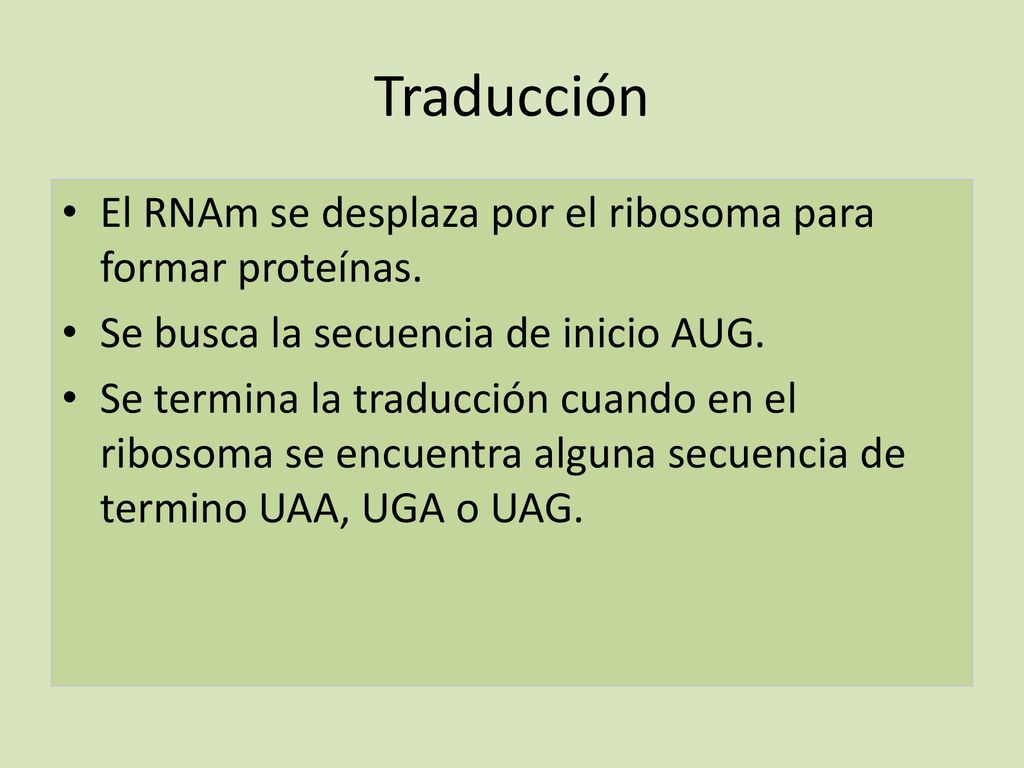 Traducción

• El RNAm se desplaza por el ribosoma para formar proteínas.
• Se busca la secuencia de inicio AUG.
• Se termina la traducción cuando en el ribosoma se encuentra alguna secuencia de termino UAA, UGA o UAG.